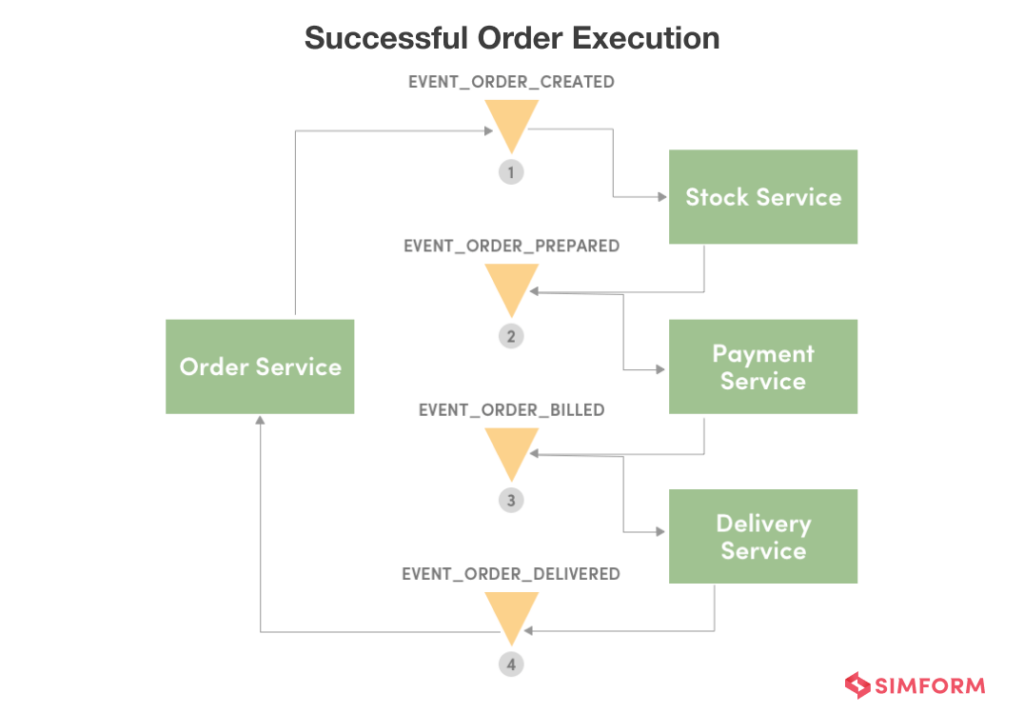 Successful Order Execution

EVENT_ORDER_CREATED

1

Stock Service

EVENT_ORDER_PREPARED

2

Order Service

Payment Service

EVENT_ORDER_BILLED

3

Delivery Service

EVENT_ORDER_DELIVERED

4

SIMFORM